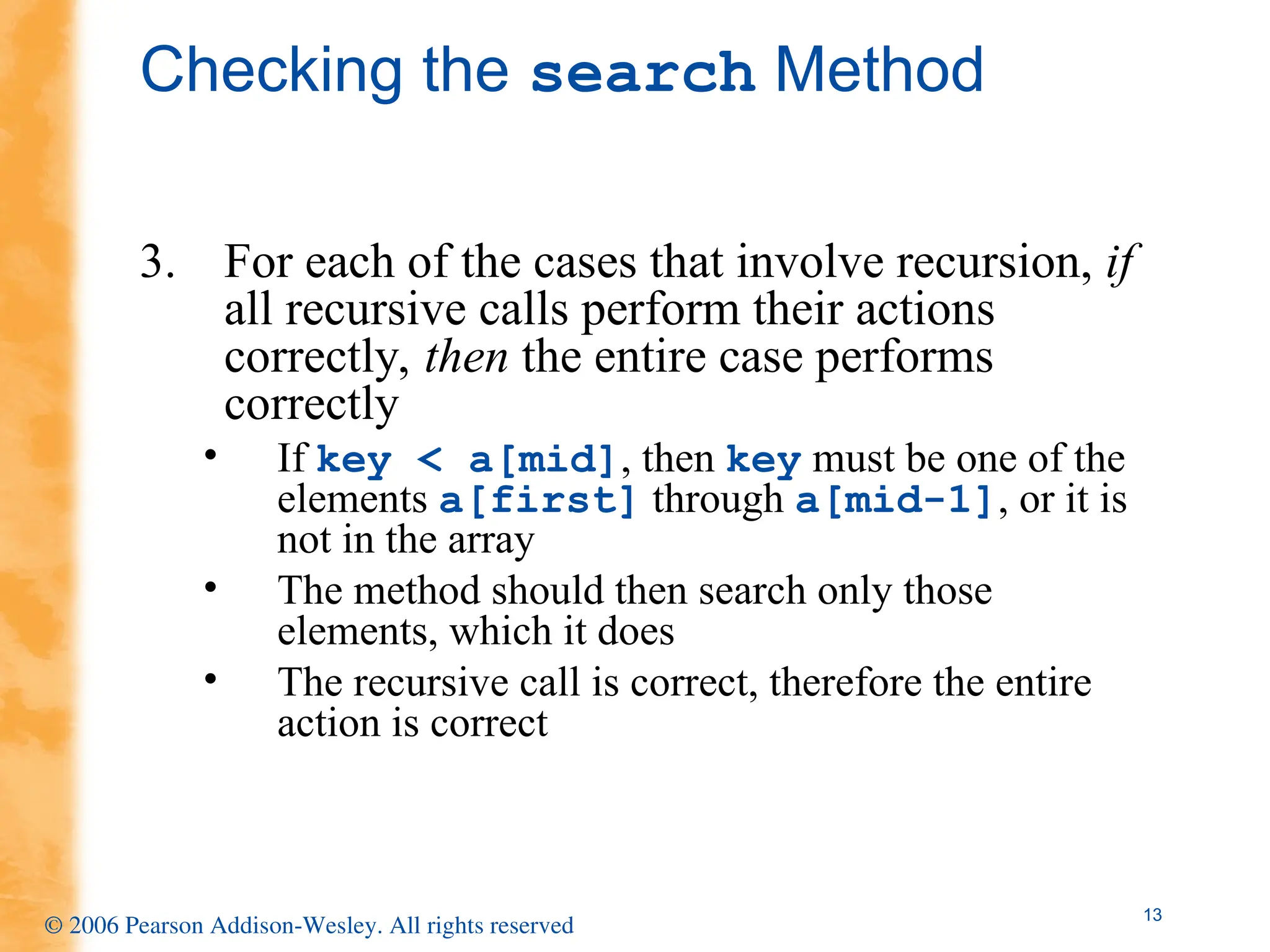 Checking the search Method

3. For each of the cases that involve recursion, if all recursive calls perform their actions correctly, then the entire case performs correctly

• If key < a[mid], then key must be one of the elements a[first] through a[mid-1], or it is not in the array

• The method should then search only those elements, which it does

• The recursive call is correct, therefore the entire action is correct

© 2006 Pearson Addison-Wesley. All rights reserved

13